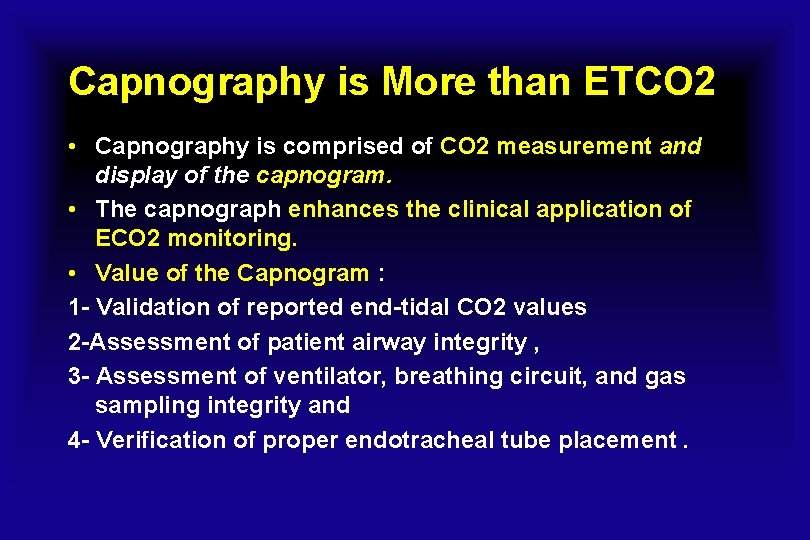 Capnography is More than ETCO2

• Capnography is comprised of CO2 measurement and display of the capnogram.

• The capnograph enhances the clinical application of ECO2 monitoring.

• Value of the Capnogram :

1- Validation of reported end-tidal CO2 values

2-Assessment of patient airway integrity ,

3- Assessment of ventilator, breathing circuit, and gas sampling integrity and

4- Verification of proper endotracheal tube placement .